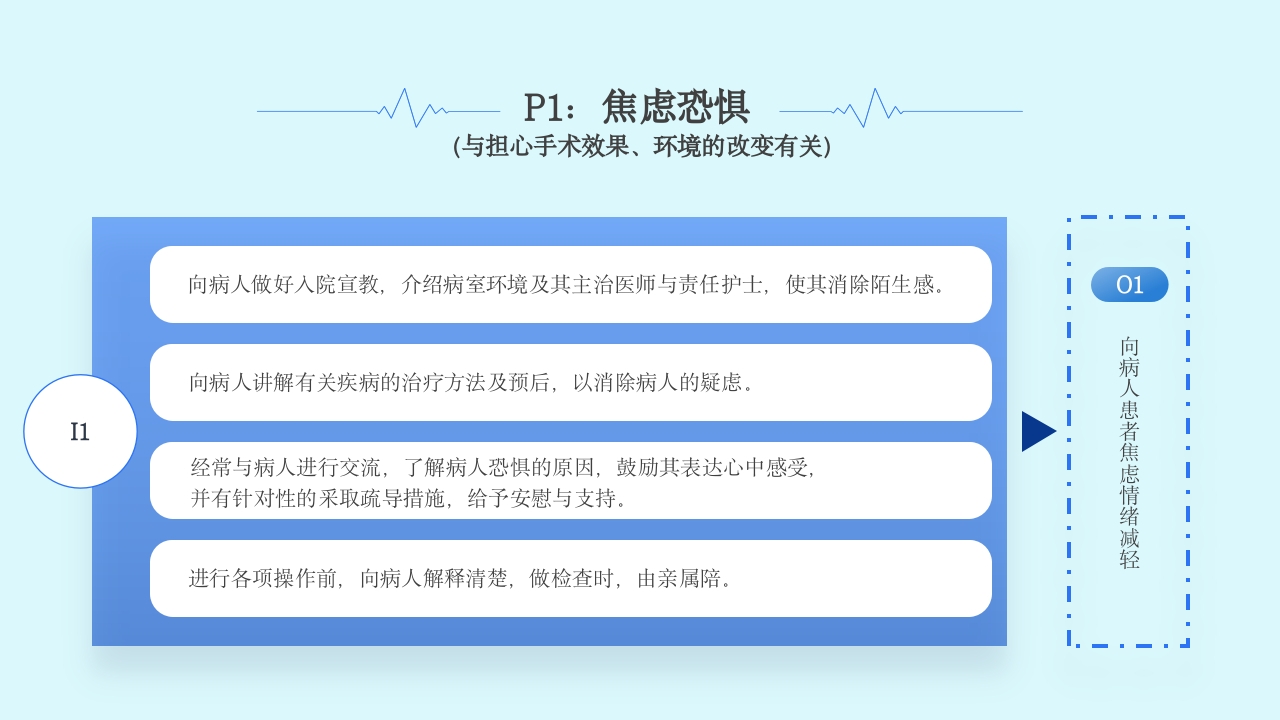 P1：焦虑恐惧
(与担心手术效果、环境的改变有关)

I1

向病人做好入院宣教，介绍病室环境及其主治医师与责任护士，使其消除陌生感。

向病人讲解有关疾病的治疗方法及预后，以消除病人的疑虑。

经常与病人进行交流，了解病人恐惧的原因，鼓励其表达心中感受，并有针对性的采取疏导措施，给予安慰与支持。

进行各项操作前，向病人解释清楚，做检查时，由亲属陪。

O1

向病人患者焦虑情绪减轻